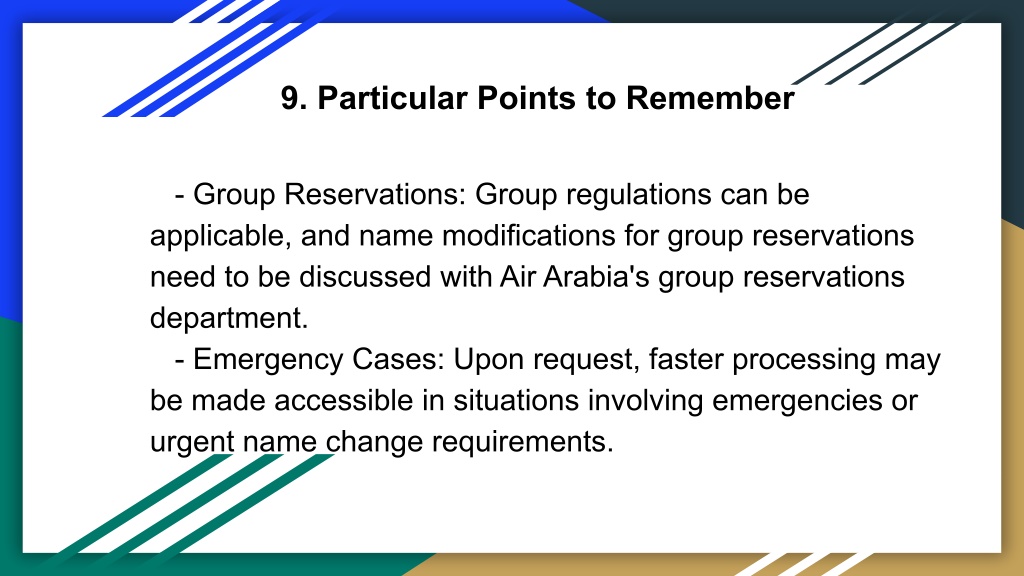 9. Particular Points to Remember

- Group Reservations: Group regulations can be applicable, and name modifications for group reservations need to be discussed with Air Arabia's group reservations department.
- Emergency Cases: Upon request, faster processing may be made accessible in situations involving emergencies or urgent name change requirements.